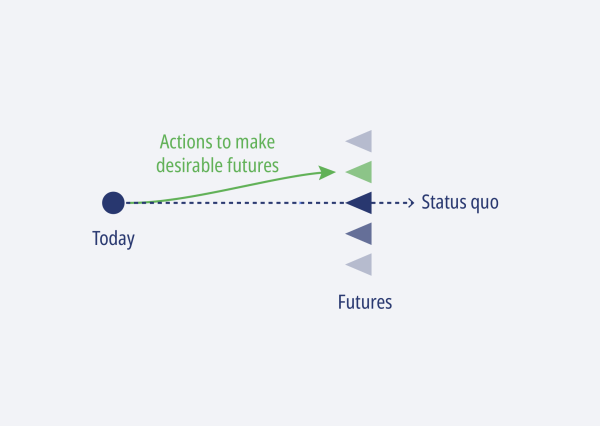 Actions to make desirable futures

Status quo

Today

Futures